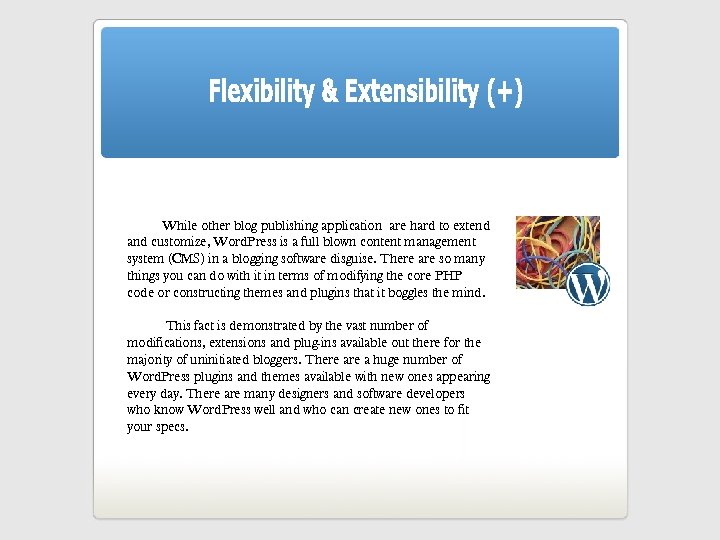 Flexibility & Extensibility (+)

While other blog publishing application are hard to extend and customize, WordPress is a full blown content management system (CMS) in a blogging software disguise. There are so many things you can do with it in terms of modifying the core PHP code or constructing themes and plugins that it boggles the mind.

This fact is demonstrated by the vast number of modifications, extensions and plug-ins available out there for the majority of uninitiated bloggers. There are a huge number of WordPress plugins and themes available with new ones appearing every day. There are many designers and software developers who know WordPress well and who can create new ones to fit your specs.